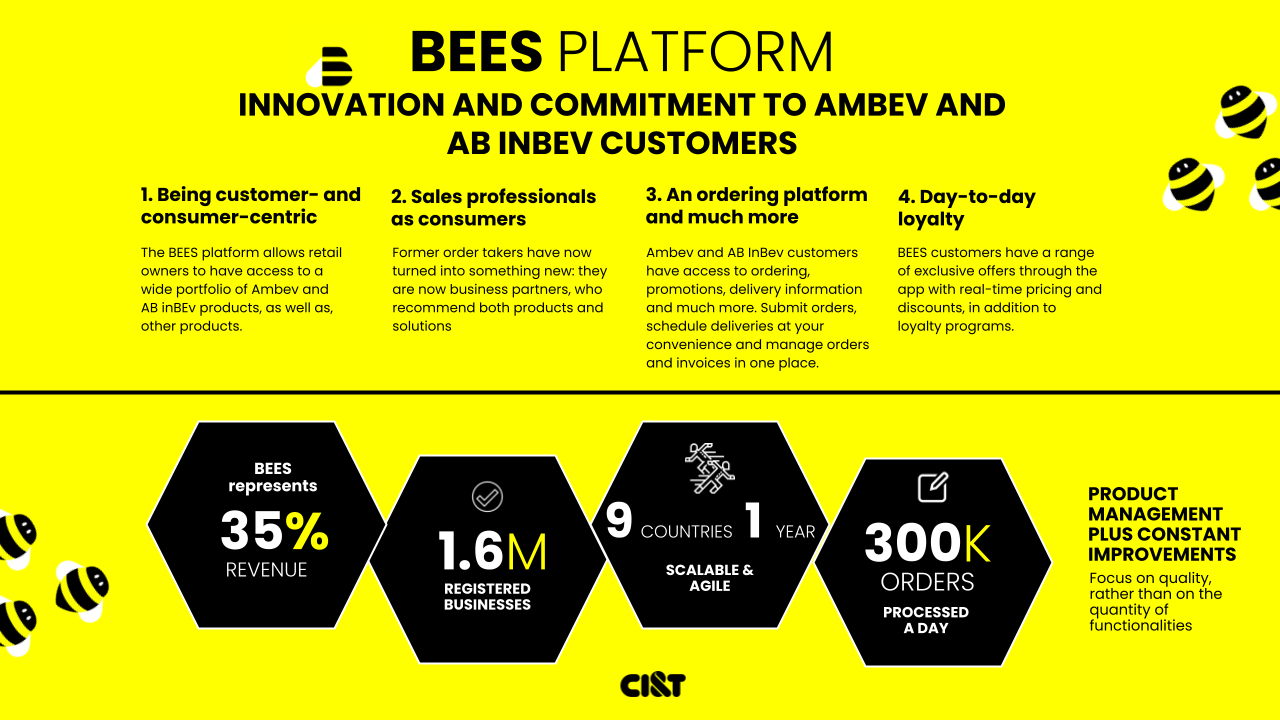 BEES PLATFORM
INNOVATION AND COMMITMENT TO AMBEV AND AB INBEV CUSTOMERS

1. Being customer- and consumer-centric

The BEES platform allows retail owners to have access to a wide portfolio of Ambev and AB inBEv products, as well as, other products.

2. Sales professionals as consumers

Former order takers have now turned into something new: they are now business partners, who recommend both products and solutions

3. An ordering platform and much more

Ambev and AB InBev customers have access to ordering, promotions, delivery information and much more. Submit orders, schedule deliveries at your convenience and manage orders and invoices in one place.

4. Day-to-day loyalty

BEES customers have a range of exclusive offers through the app with real-time pricing and discounts, in addition to loyalty programs.

BEES represents
35%
REVENUE

1.6M
REGISTERED BUSINESSES

9 COUNTRIES 1 YEAR
SCALABLE & AGILE

300K
ORDERS
PROCESSED A DAY

PRODUCT MANAGEMENT PLUS CONSTANT IMPROVEMENTS
Focus on quality, rather than on the quantity of functionalities

CI&T